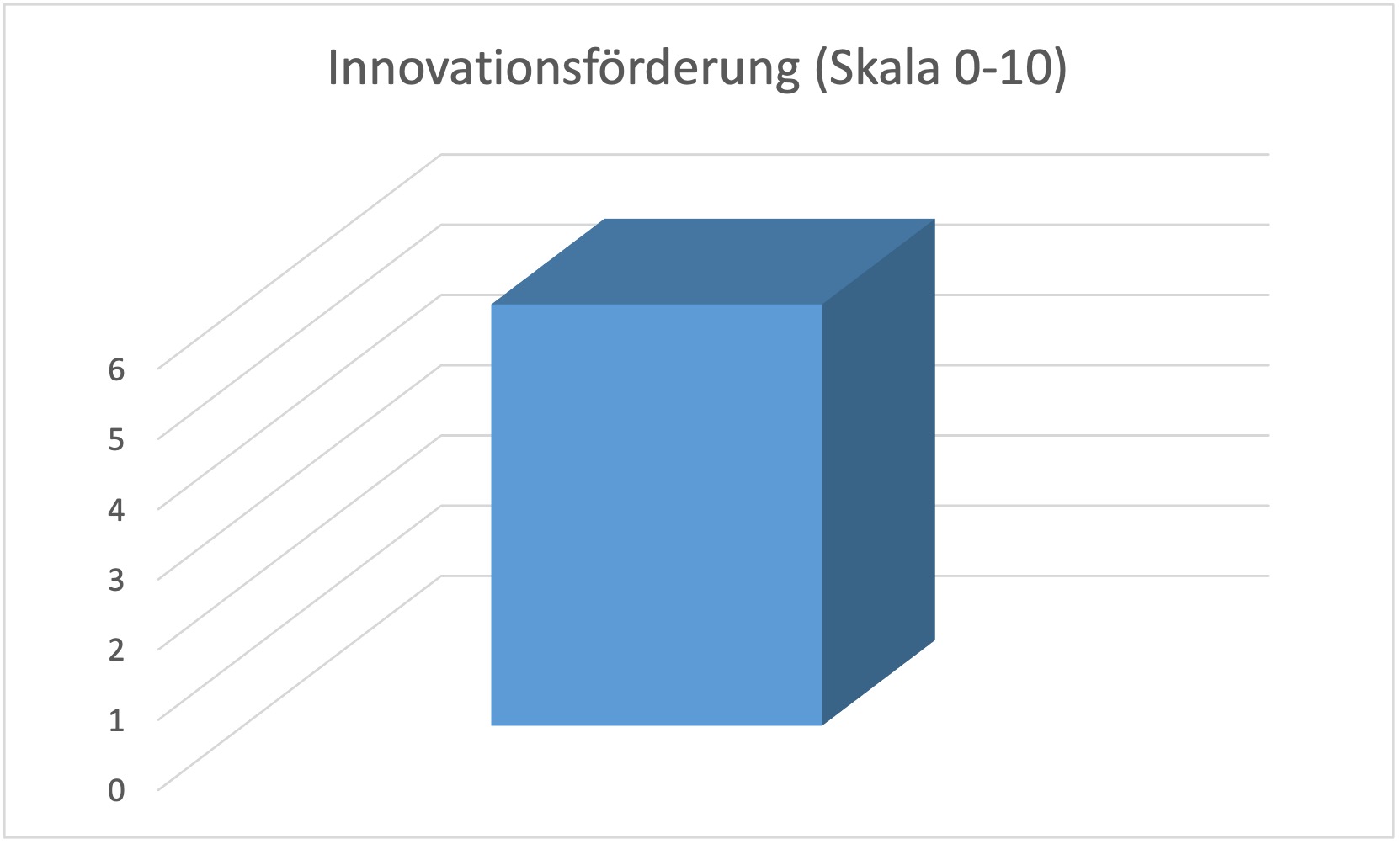 Innovationsförderung (Skala 0-10)

6
5
4
3
2
1
0